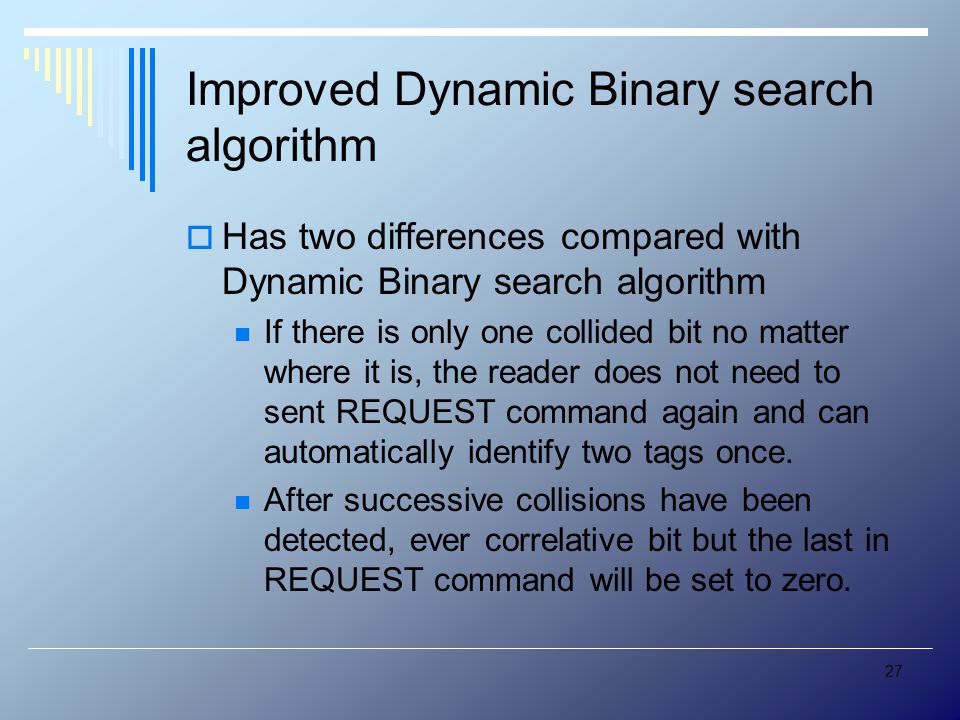 Improved Dynamic Binary search algorithm

Has two differences compared with Dynamic Binary search algorithm

If there is only one collided bit no matter where it is, the reader does not need to sent REQUEST command again and can automatically identify two tags once.

After successive collisions have been detected, ever correlative bit but the last in REQUEST command will be set to zero.

27